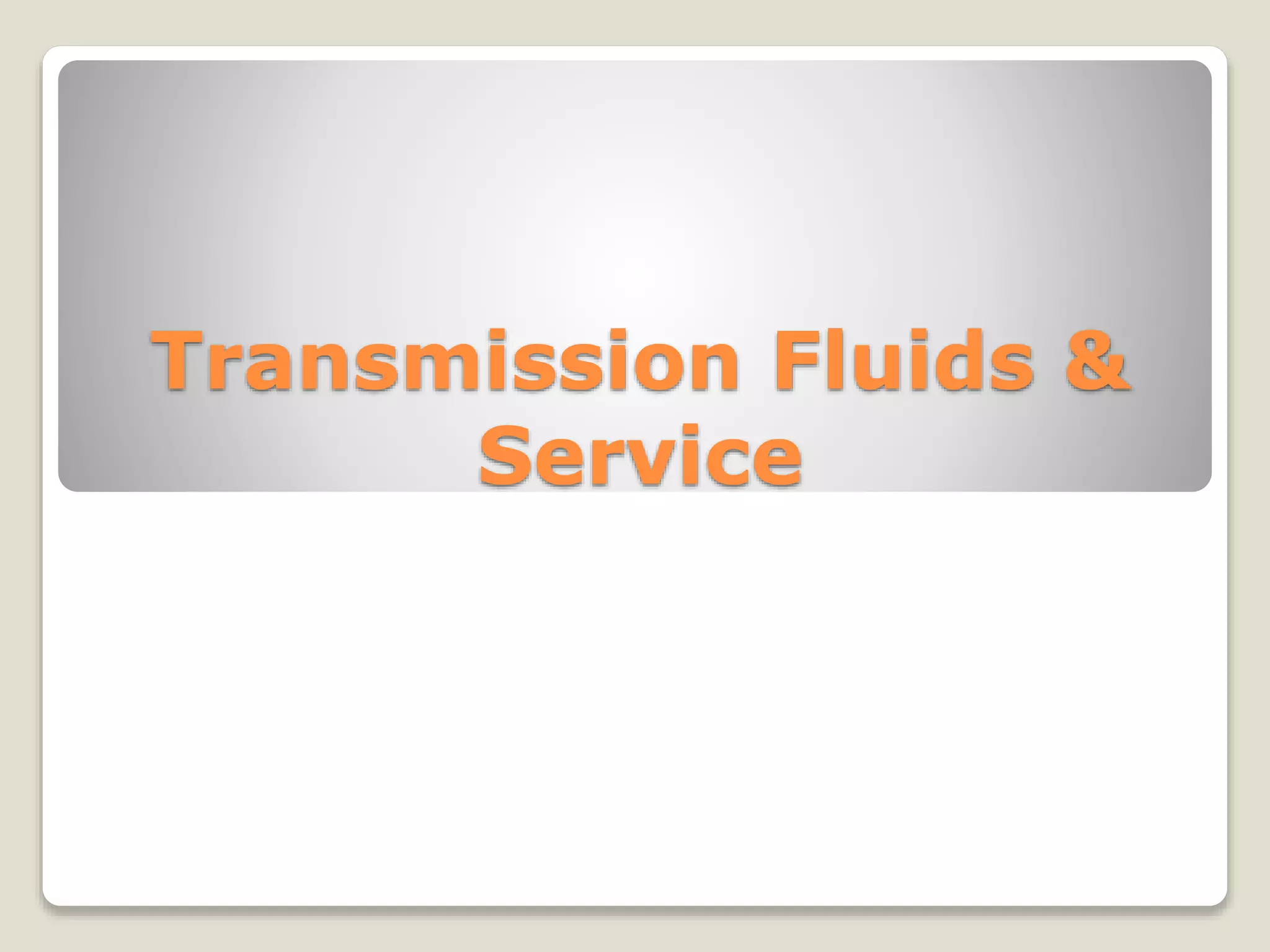 Transmission Fluids & Service